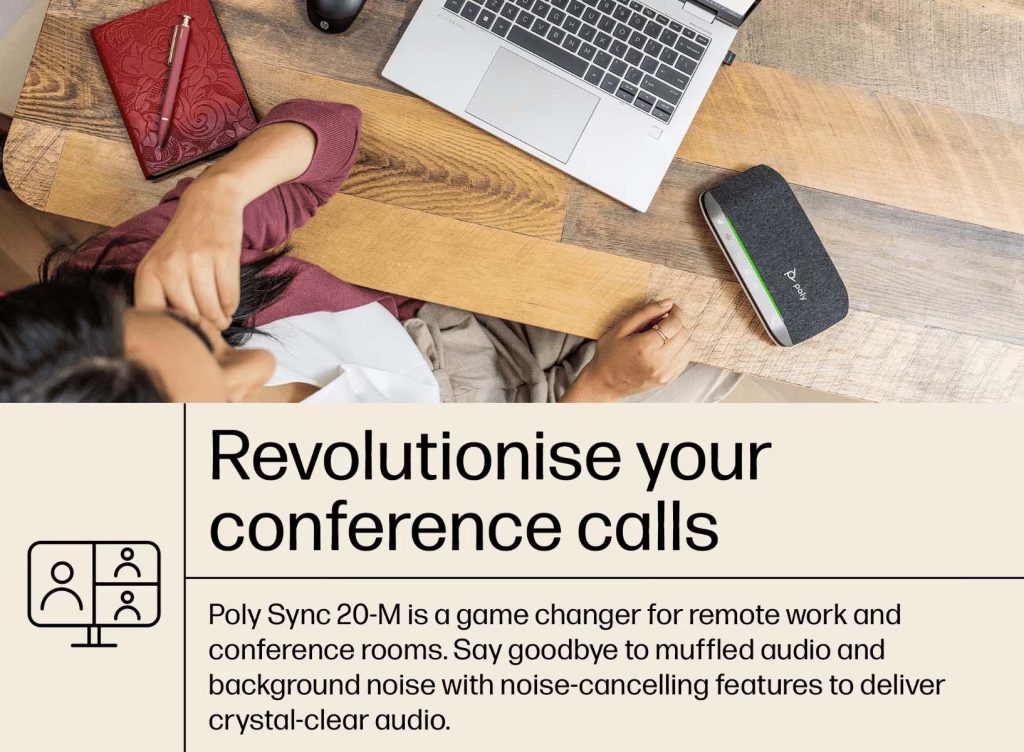 poly

Revolutionise your conference calls

Poly Sync 20-M is a game changer for remote work and conference rooms. Say goodbye to muffled audio and background noise with noise-cancelling features to deliver crystal-clear audio.